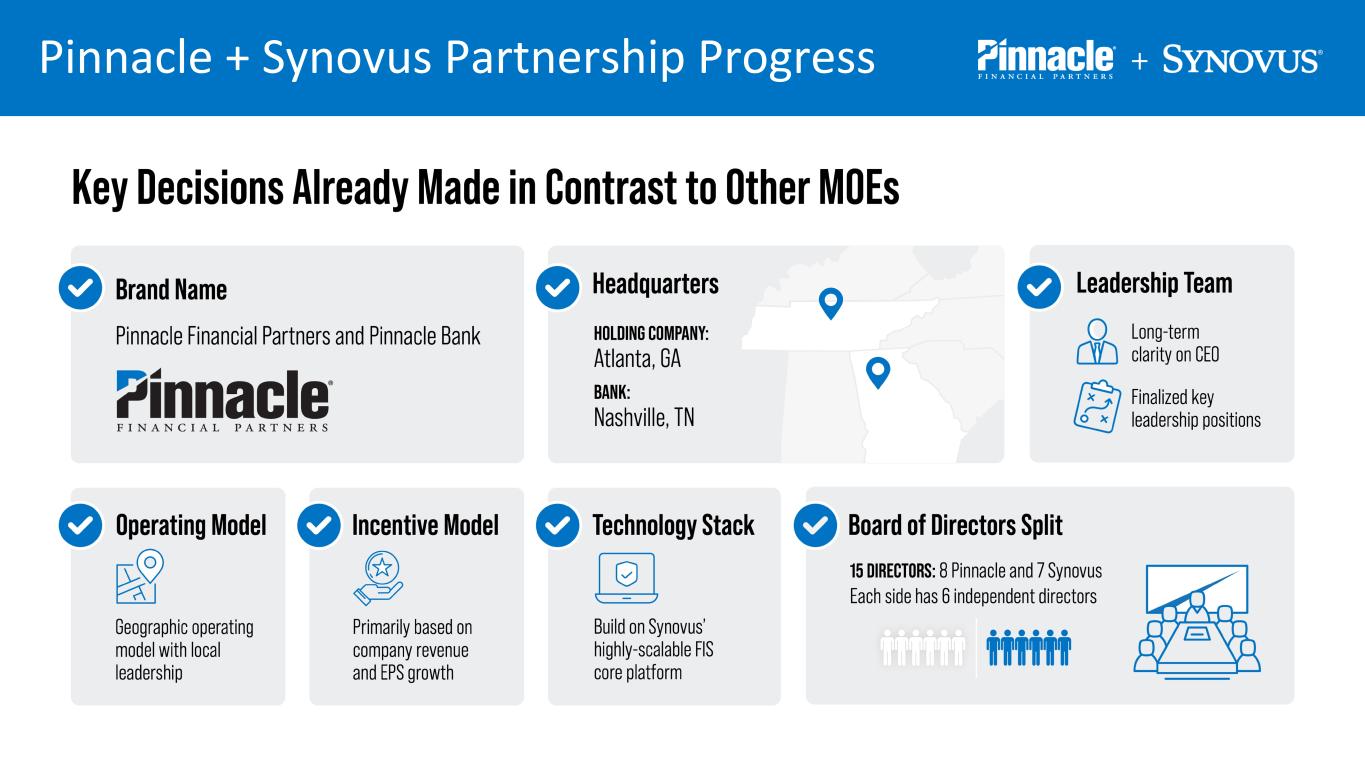 Pinnacle + Synovus Partnership Progress

Pinnacle FINANCIAL PARTNERS + SYNOVUS

Key Decisions Already Made in Contrast to Other MOEs

Brand Name

Pinnacle Financial Partners and Pinnacle Bank

Pinnacle FINANCIAL PARTNERS

Headquarters

HOLDING COMPANY:
Atlanta, GA

BANK:
Nashville, TN

Leadership Team

Long-term clarity on CEO

Finalized key leadership positions

Operating Model

Geographic operating model with local leadership

Incentive Model

Primarily based on company revenue and EPS growth

Technology Stack

Build on Synovus' highly-scalable FIS core platform

Board of Directors Split

15 DIRECTORS: 8 Pinnacle and 7 Synovus
Each side has 6 independent directors